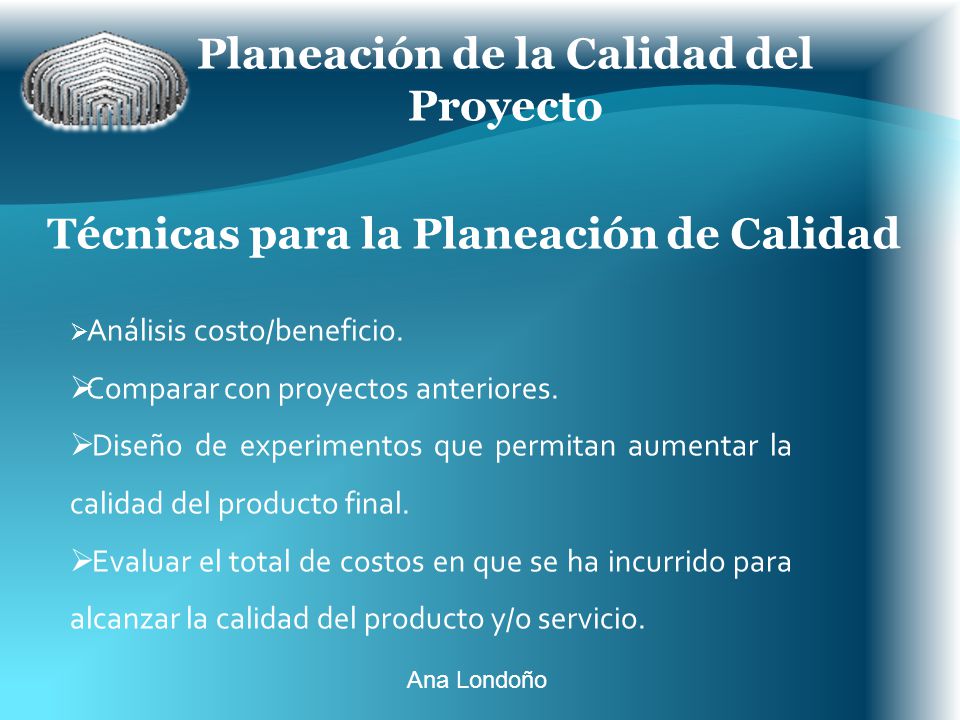 Planeación de la Calidad del Proyecto

Técnicas para la Planeación de Calidad

➢Análisis costo/beneficio.

➢Comparar con proyectos anteriores.

➢Diseño de experimentos que permitan aumentar la calidad del producto final.

➢Evaluar el total de costos en que se ha incurrido para alcanzar la calidad del producto y/o servicio.

Ana Londoño